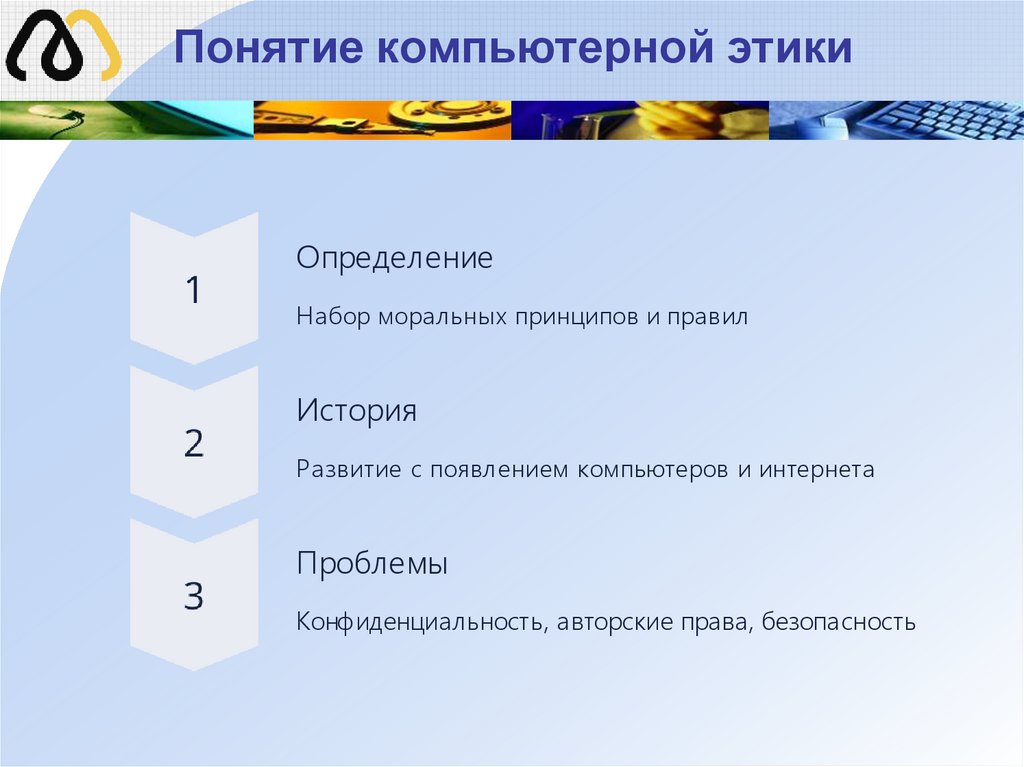 Понятие компьютерной этики

1

Определение

Набор моральных принципов и правил

2

История

Развитие с появлением компьютеров и интернета

3

Проблемы

Конфиденциальность, авторские права, безопасность